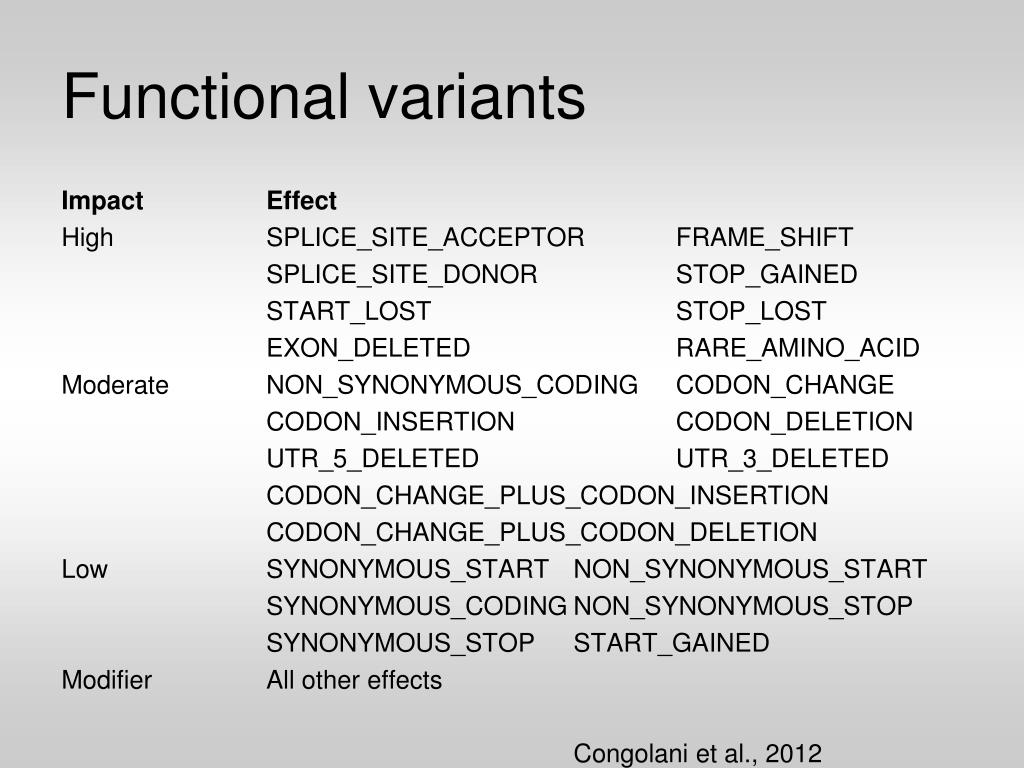 Functional variants

| Impact | Effect | |
|---|---|---|
| High | SPLICE_SITE_ACCEPTOR | FRAME_SHIFT |
| | SPLICE_SITE_DONOR | STOP_GAINED |
| | START_LOST | STOP_LOST |
| | EXON_DELETED | RARE_AMINO_ACID |
| Moderate | NON_SYNONYMOUS_CODING | CODON_CHANGE |
| | CODON_INSERTION | CODON_DELETION |
| | UTR_5_DELETED | UTR_3_DELETED |
| | CODON_CHANGE_PLUS_CODON_INSERTION | |
| | CODON_CHANGE_PLUS_CODON_DELETION | |
| Low | SYNONYMOUS_START | NON_SYNONYMOUS_START |
| | SYNONYMOUS_CODING | NON_SYNONYMOUS_STOP |
| | SYNONYMOUS_STOP | START_GAINED |
| Modifier | All other effects | |

Congolani et al., 2012